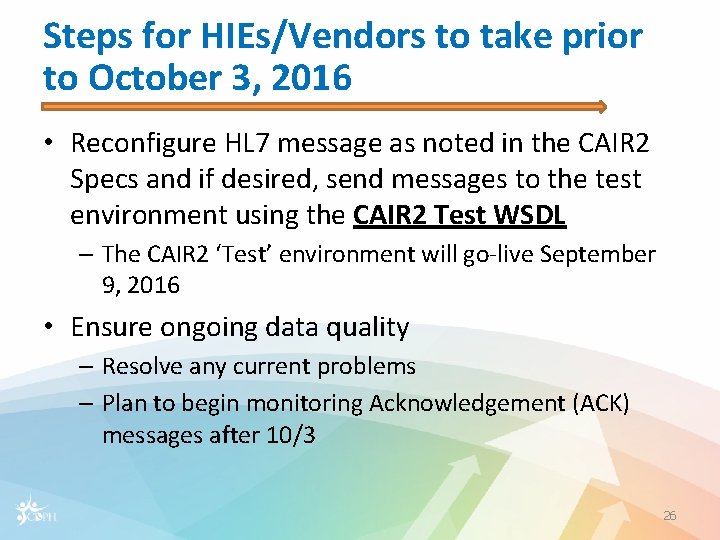 Steps for HIEs/Vendors to take prior to October 3, 2016

• Reconfigure HL7 message as noted in the CAIR2 Specs and if desired, send messages to the test environment using the CAIR2 Test WSDL
– The CAIR2 'Test' environment will go-live September 9, 2016

• Ensure ongoing data quality
– Resolve any current problems
– Plan to begin monitoring Acknowledgement (ACK) messages after 10/3

CDPH

26